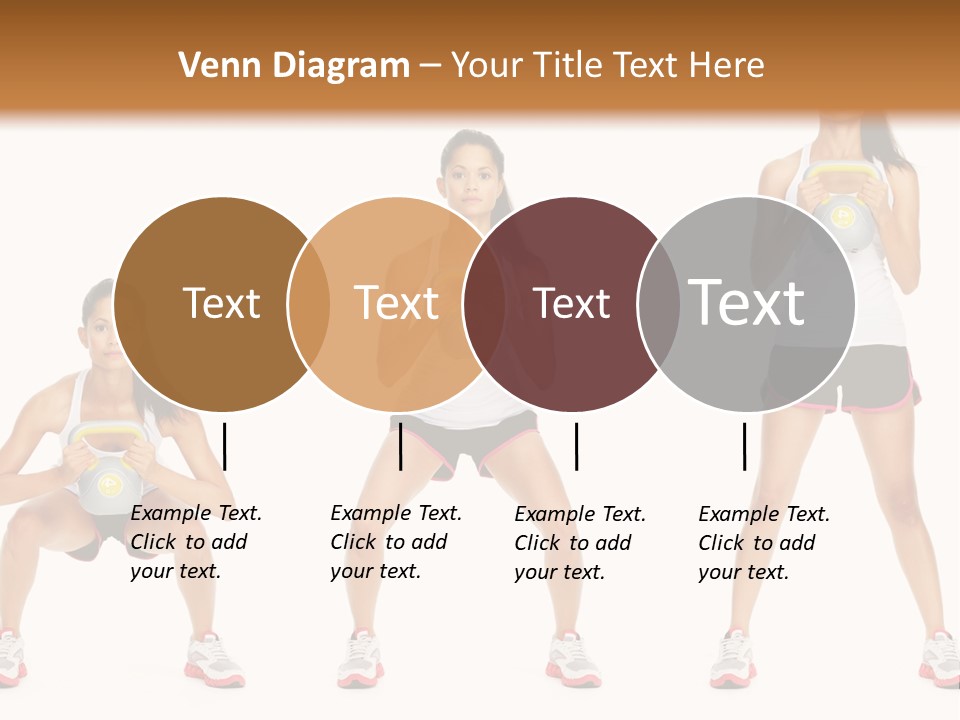 Venn Diagram – Your Title Text Here

Text

Text

Text

Text

Example Text. Click to add your text.

Example Text. Click to add your text.

Example Text. Click to add your text.

Example Text. Click to add your text.